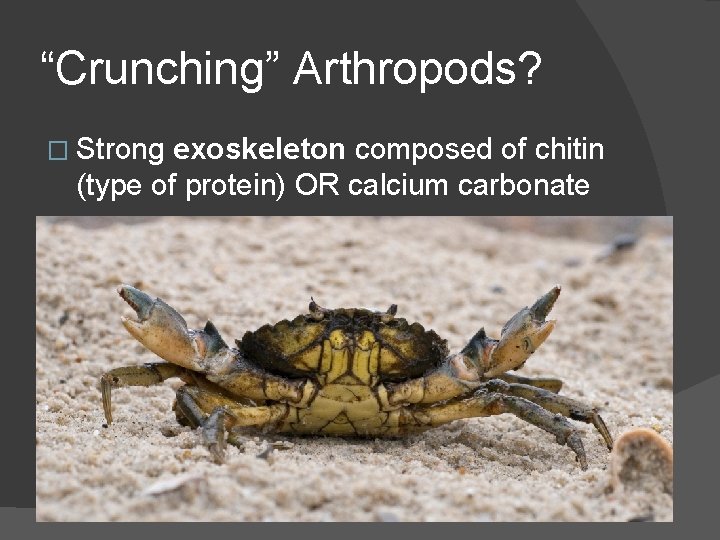 “Crunching” Arthropods?

□ Strong exoskeleton composed of chitin (type of protein) OR calcium carbonate